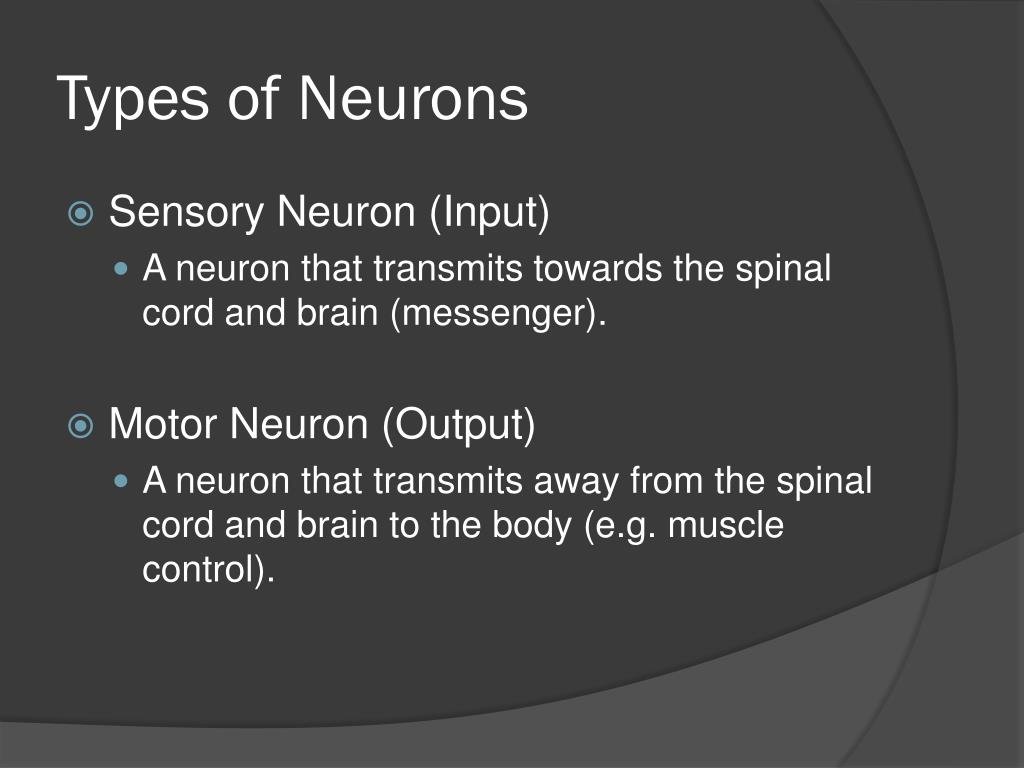 Types of Neurons

Sensory Neuron (Input)

A neuron that transmits towards the spinal cord and brain (messenger).

Motor Neuron (Output)

A neuron that transmits away from the spinal cord and brain to the body (e.g. muscle control).